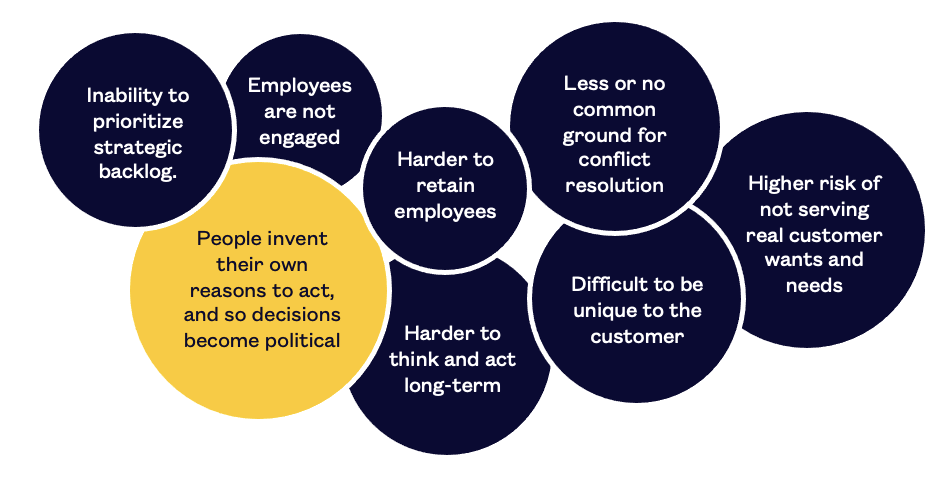 Inability to prioritize strategic backlog.

Employees are not engaged

People invent their own reasons to act, and so decisions become political

Harder to retain employees

Harder to think and act long-term

Less or no common ground for conflict resolution

Difficult to be unique to the customer

Higher risk of not serving real customer wants and needs